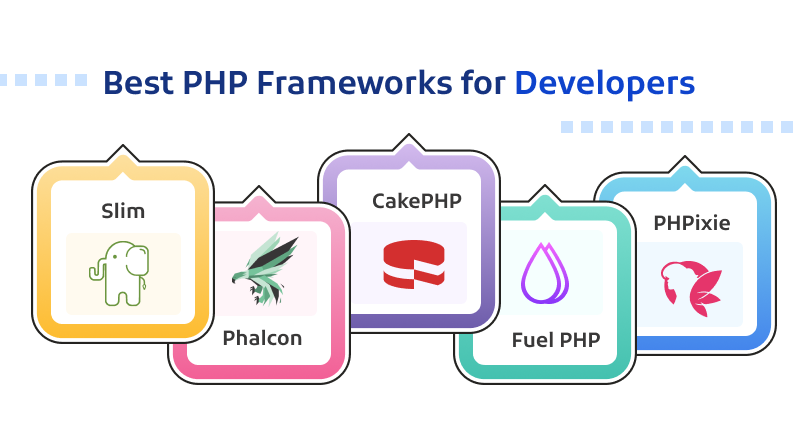 Best PHP Frameworks for Developers

Slim

Phalcon

CakePHP

Fuel PHP

PHPixie